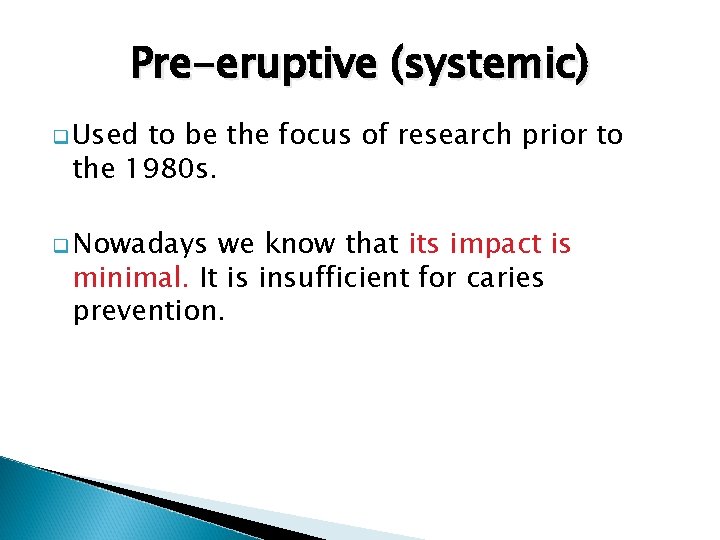 Pre-eruptive (systemic)

Used to be the focus of research prior to the 1980s.

Nowadays we know that its impact is minimal. It is insufficient for caries prevention.